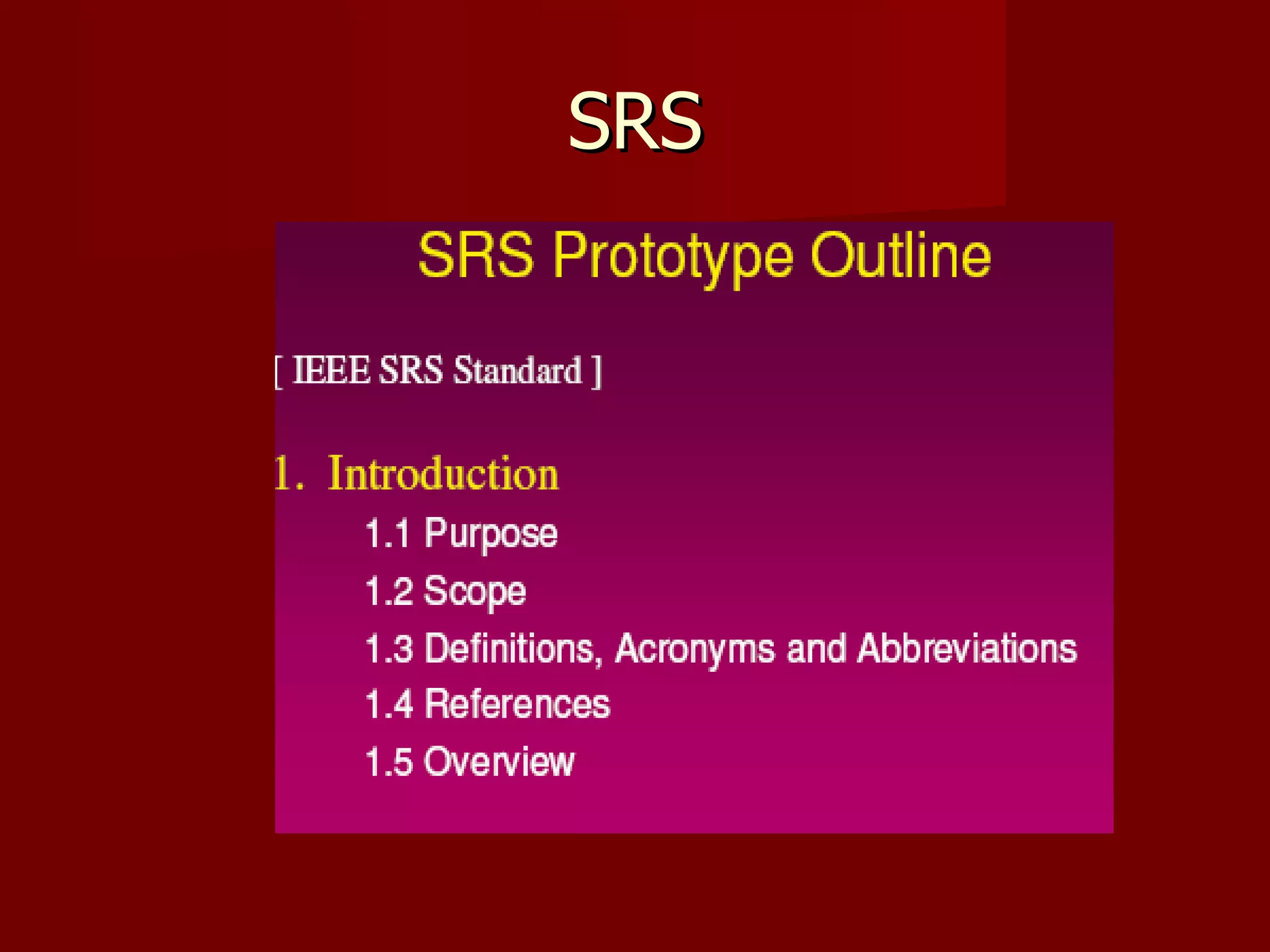 SRS

SRS Prototype Outline

[ IEEE SRS Standard ]

1. Introduction

1.1 Purpose

1.2 Scope

1.3 Definitions, Acronyms and Abbreviations

1.4 References

1.5 Overview